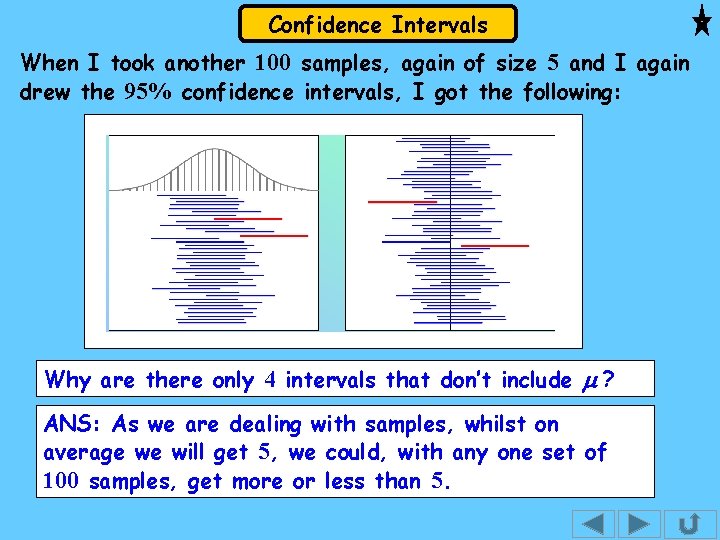 Confidence Intervals

When I took another $100$ samples, again of size $5$ and I again drew the $95\%$ confidence intervals, I got the following:

Why are there only $4$ intervals that don't include $\mu$?

ANS: As we are dealing with samples, whilst on average we will get $5$, we could, with any one set of $100$ samples, get more or less than $5$.